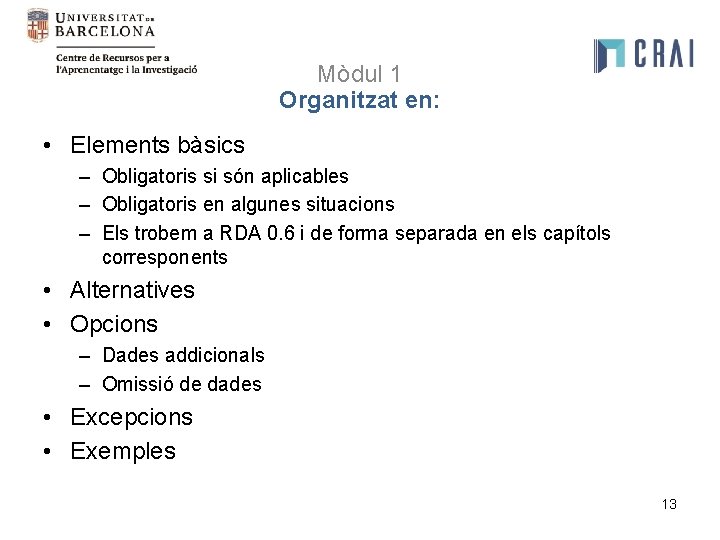 UNIVERSITAT DE BARCELONA

Centre de Recursos per a l'Aprenentatge i la Investigació

CRAI

Mòdul 1
Organitzat en:

• Elements bàsics
– Obligatoris si són aplicables
– Obligatoris en algunes situacions
– Els trobem a RDA 0.6 i de forma separada en els capítols corresponents
• Alternatives
• Opcions
– Dades addicionals
– Omissió de dades
• Excepcions
• Exemples

13